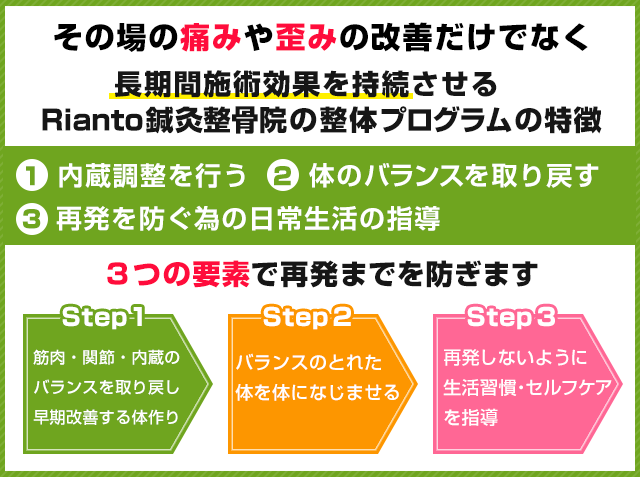 その場の痛みや歪みの改善だけでなく
長期間施術効果を持続させる
Rianto鍼灸整骨院の整体プログラムの特徴

1 内蔵調整を行う 2 体のバランスを取り戻す
3 再発を防ぐ為の日常生活の指導

３つの要素で再発までを防ぎます

Step 1
筋肉・関節・内蔵のバランスを取り戻し早期改善する体作り

Step 2
バランスのとれた体を体になじませる

Step 3
再発しないように生活習慣・セルフケアを指導